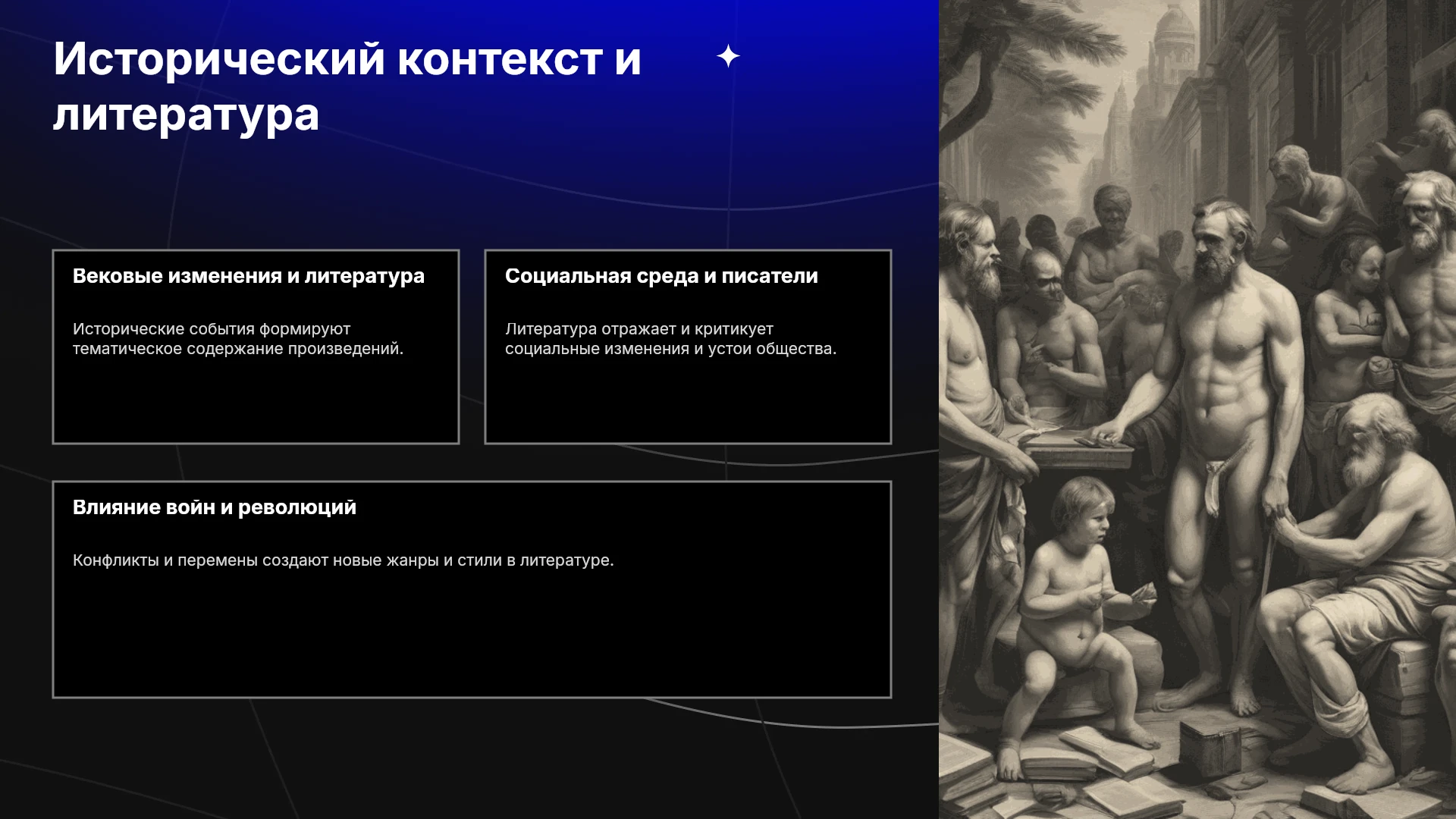 Исторический контекст и литература

Вековые изменения и литература

Исторические события формируют тематическое содержание произведений.

Социальная среда и писатели

Литература отражает и критикует социальные изменения и устои общества.

Влияние войн и революций

Конфликты и перемены создают новые жанры и стили в литературе.